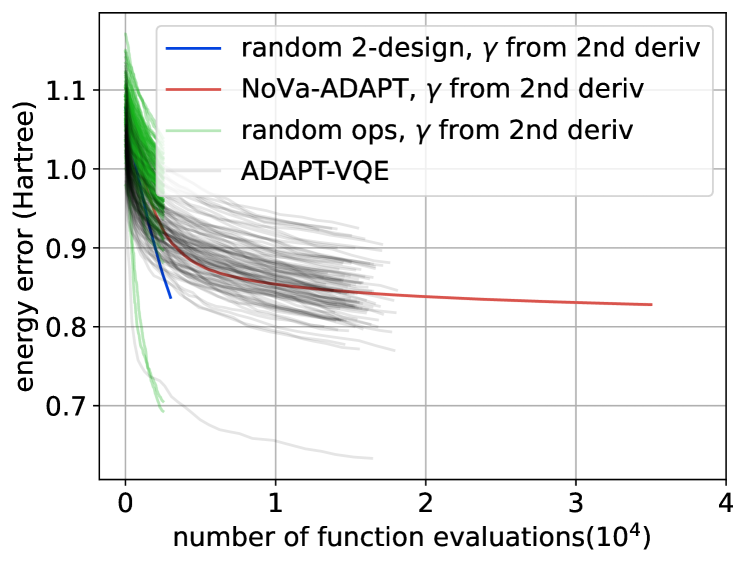 random 2-design, $\gamma$ from 2nd deriv
NoVa-ADAPT, $\gamma$ from 2nd deriv
random ops, $\gamma$ from 2nd deriv
ADAPT-VQE

energy error (Hartree)

1.1
1.0
0.9
0.8
0.7

0
1
2
3
4

number of function evaluations($10^4$)